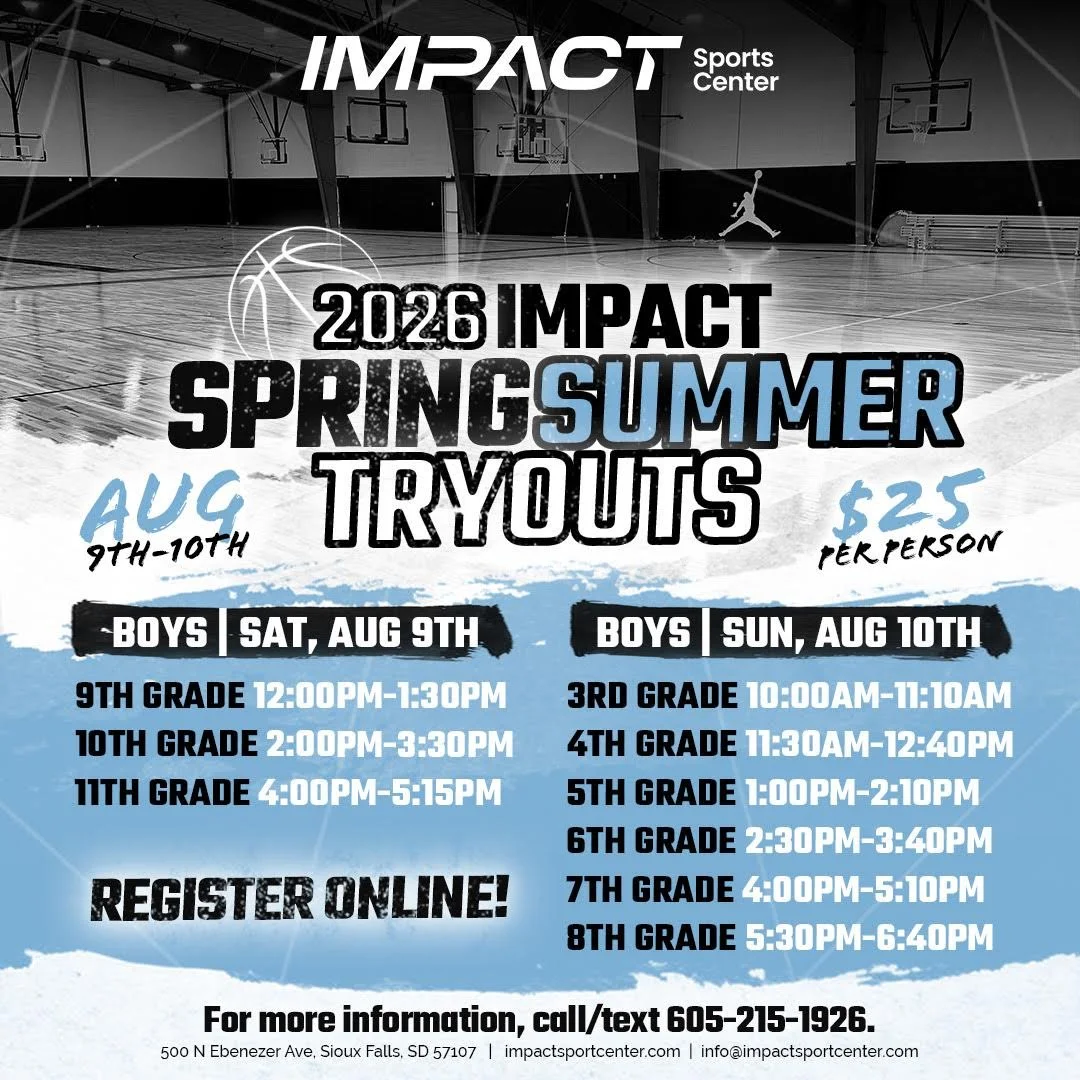 IMPACT Sports Center

2026 IMPACT
SPRINGSUMMER
TRYOUTS

AUG
9TH-10TH

$25
PER PERSON

BOYS | SAT, AUG 9TH

9TH GRADE 12:00PM-1:30PM
10TH GRADE 2:00PM-3:30PM
11TH GRADE 4:00PM-5:15PM

REGISTER ONLINE!

BOYS | SUN, AUG 10TH

3RD GRADE 10:00AM-11:10AM
4TH GRADE 11:30AM-12:40PM
5TH GRADE 1:00PM-2:10PM
6TH GRADE 2:30PM-3:40PM
7TH GRADE 4:00PM-5:10PM
8TH GRADE 5:30PM-6:40PM

For more information, call/text 605-215-1926.
500 N Ebenezer Ave, Sioux Falls, SD 57107 | impactsportcenter.com | info@impactsportcenter.com